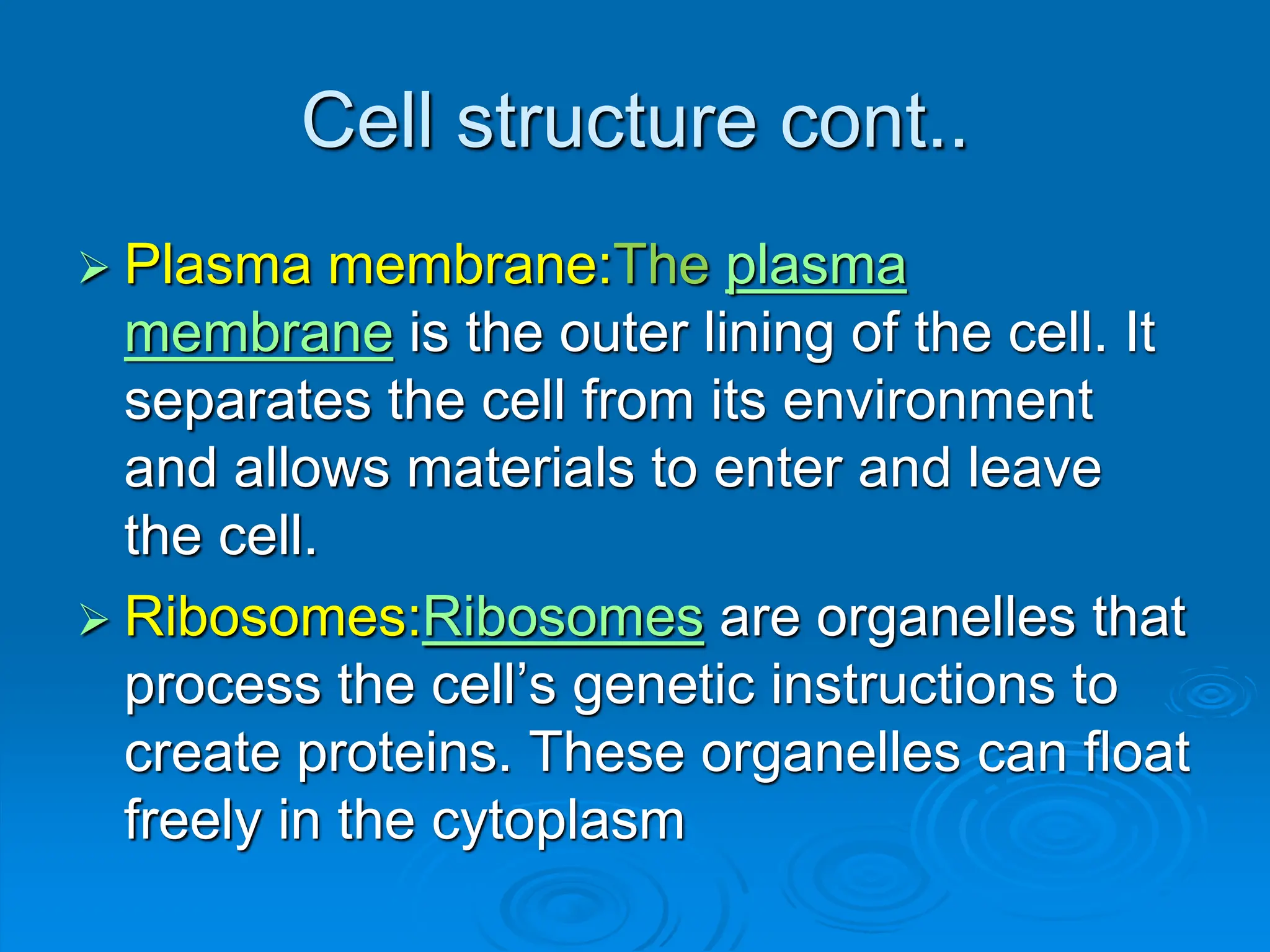 Cell structure cont..

➢ Plasma membrane:The plasma membrane is the outer lining of the cell. It separates the cell from its environment and allows materials to enter and leave the cell.

➢ Ribosomes:Ribosomes are organelles that process the cell’s genetic instructions to create proteins. These organelles can float freely in the cytoplasm